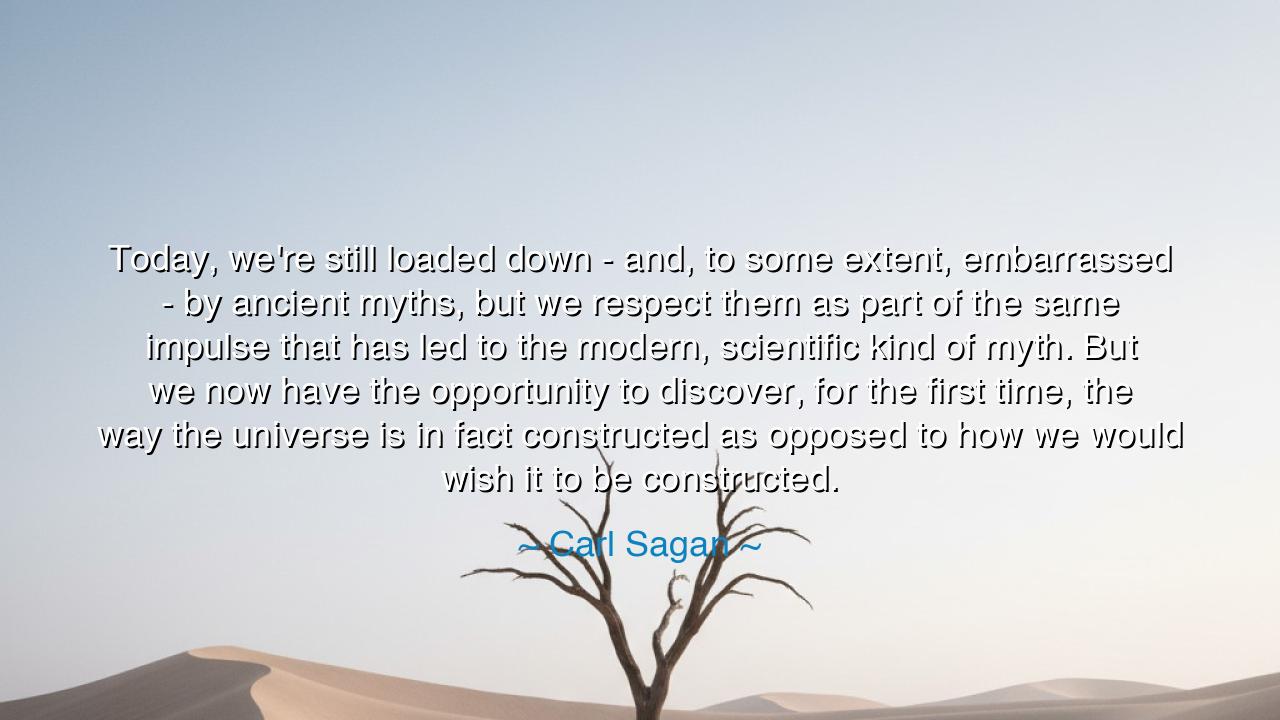 Today, we're still loaded down - and, to some extent, embarrassed - by ancient myths, but we respect them as part of the same impulse that has led to the modern, scientific kind of myth. But we now have the opportunity to discover, for the first time, the way the universe is in fact constructed as opposed to how we would wish it to be constructed.

~ Carl Sagan ~